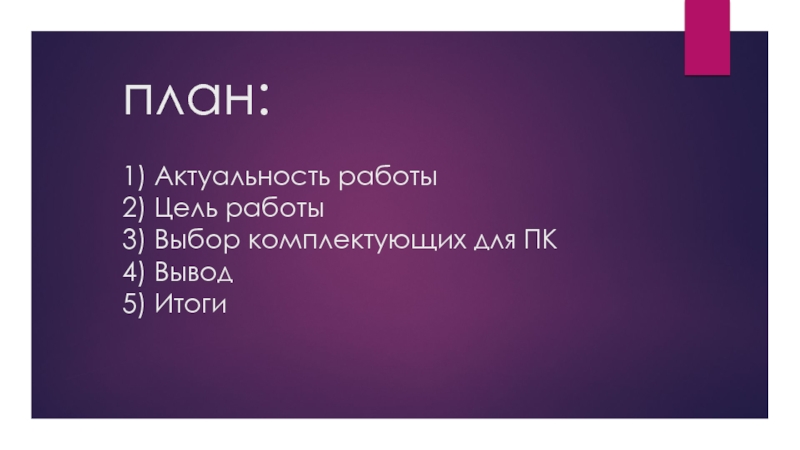 план:

1) Актуальность работы
2) Цель работы
3) Выбор комплектующих для ПК
4) Вывод
5) Итоги